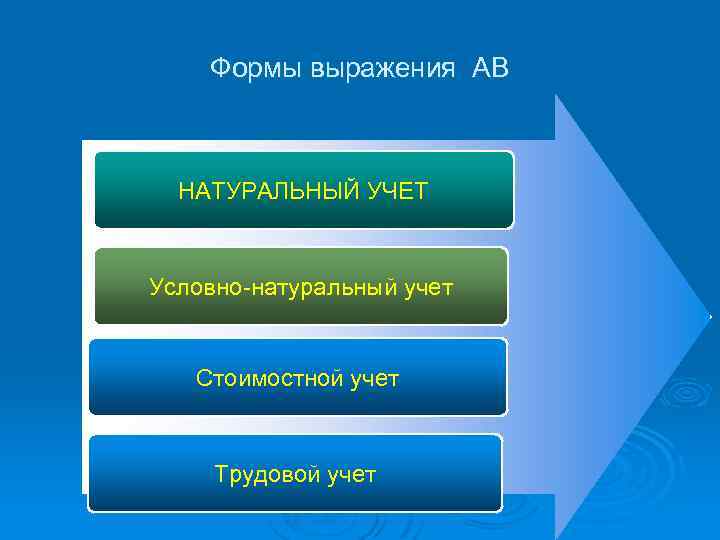 Формы выражения АВ

НАТУРАЛЬНЫЙ УЧЕТ

Условно-натуральный учет

Стоимостной учет

Трудовой учет